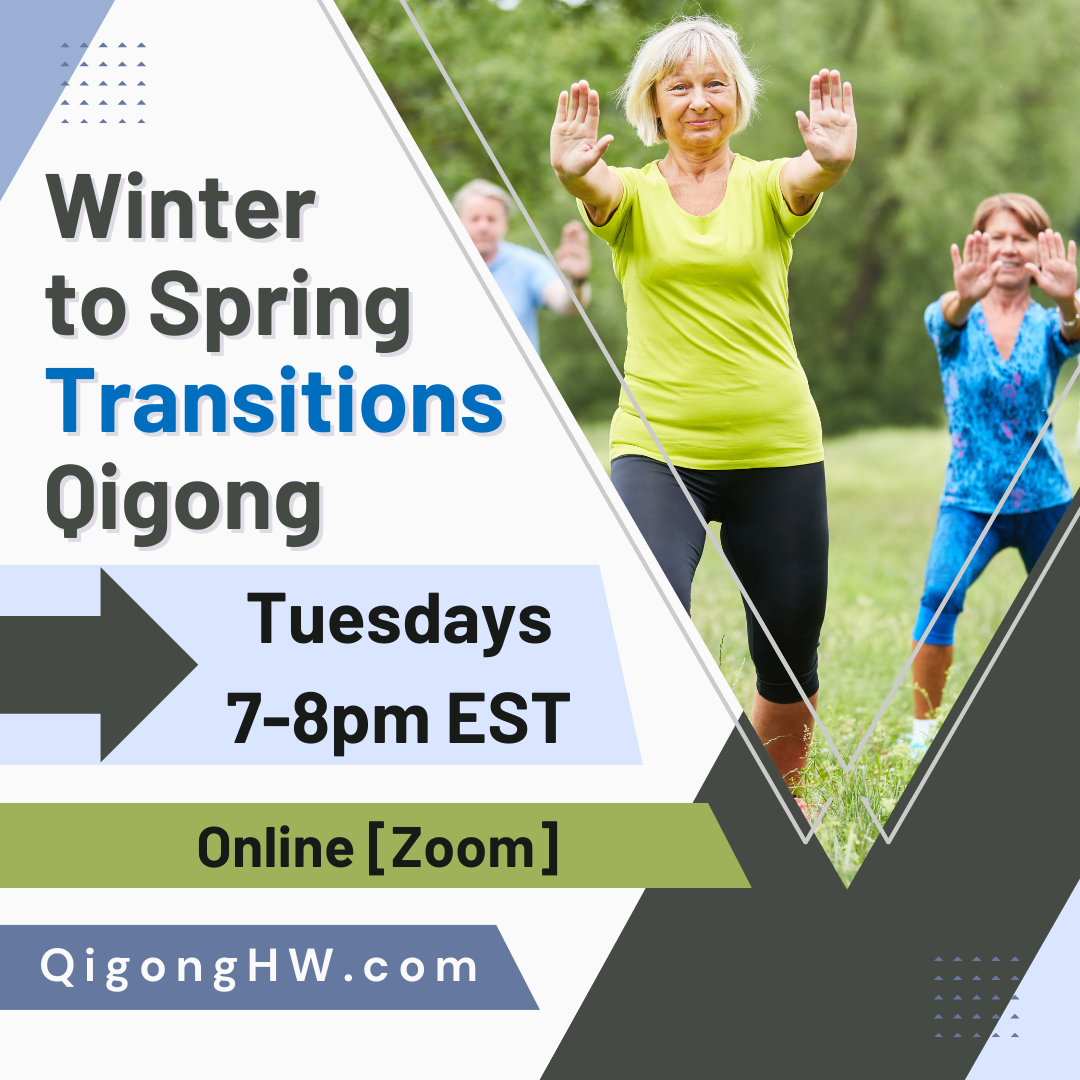 Winter to Spring Transitions Qigong

Tuesdays
7-8pm EST

Online [Zoom]

QigongHW.com